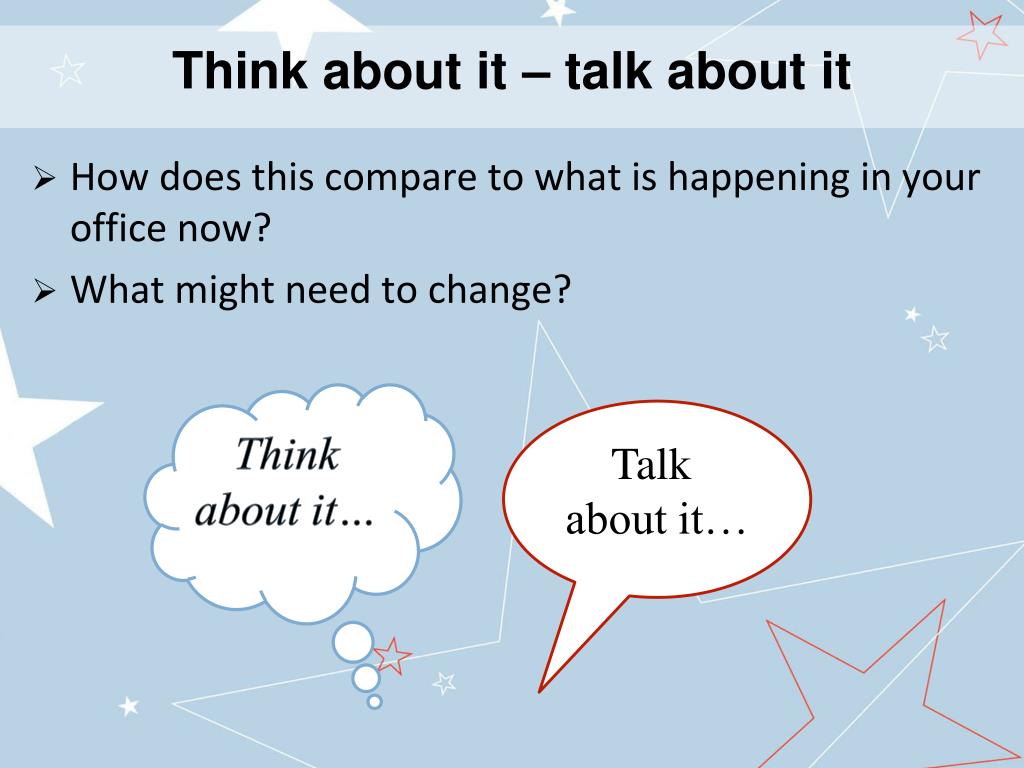 Think about it – talk about it

➢ How does this compare to what is happening in your office now?
➢ What might need to change?

Think about it…

Talk about it…